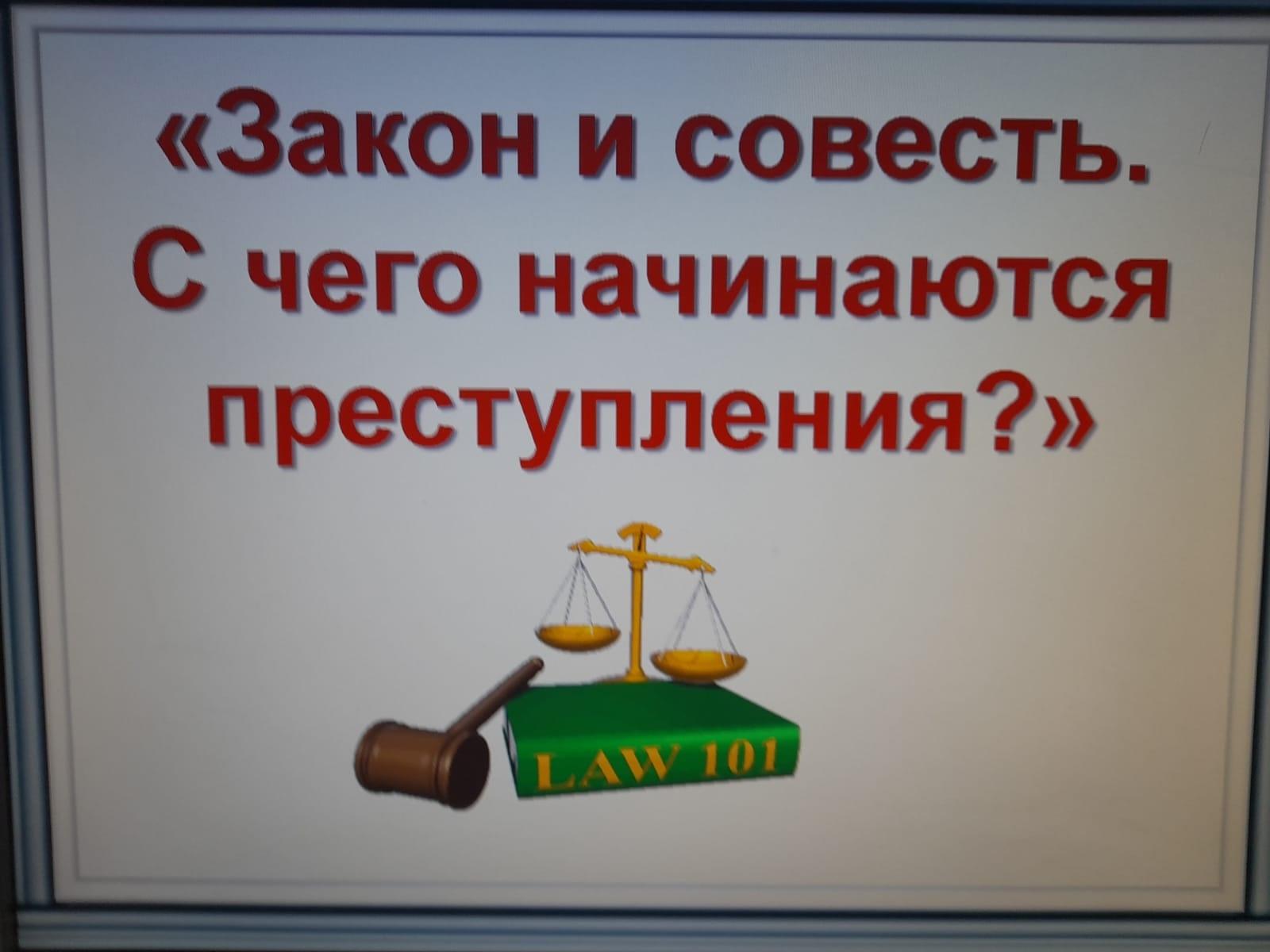 «Закон и совесть. С чего начинаются преступления?»

LAW 101